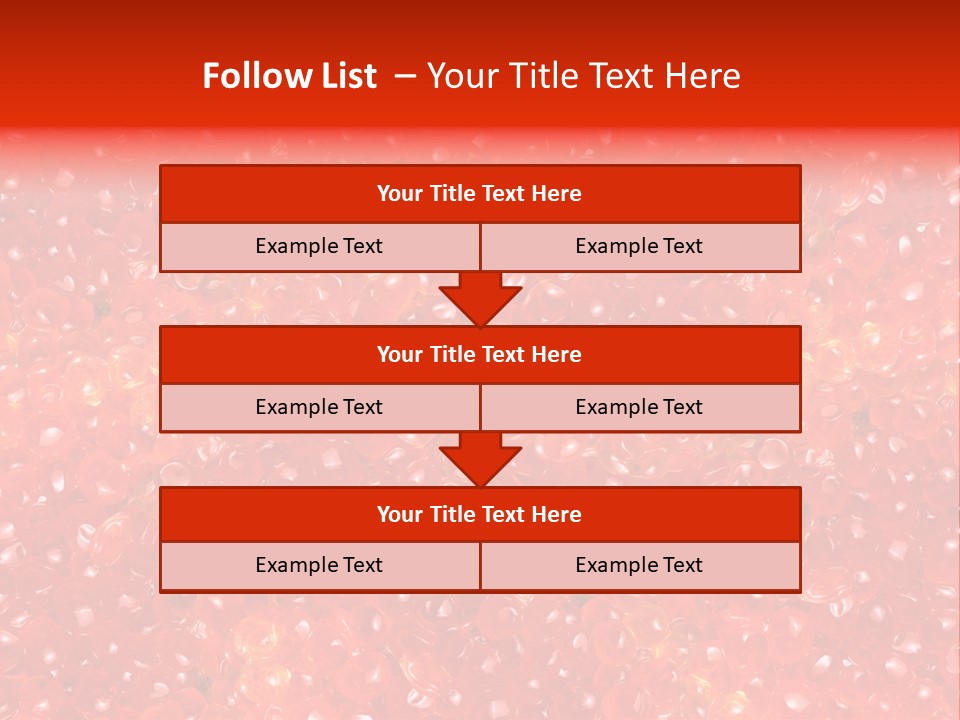 Follow List – Your Title Text Here

Your Title Text Here

Example Text

Example Text

Your Title Text Here

Example Text

Example Text

Your Title Text Here

Example Text

Example Text